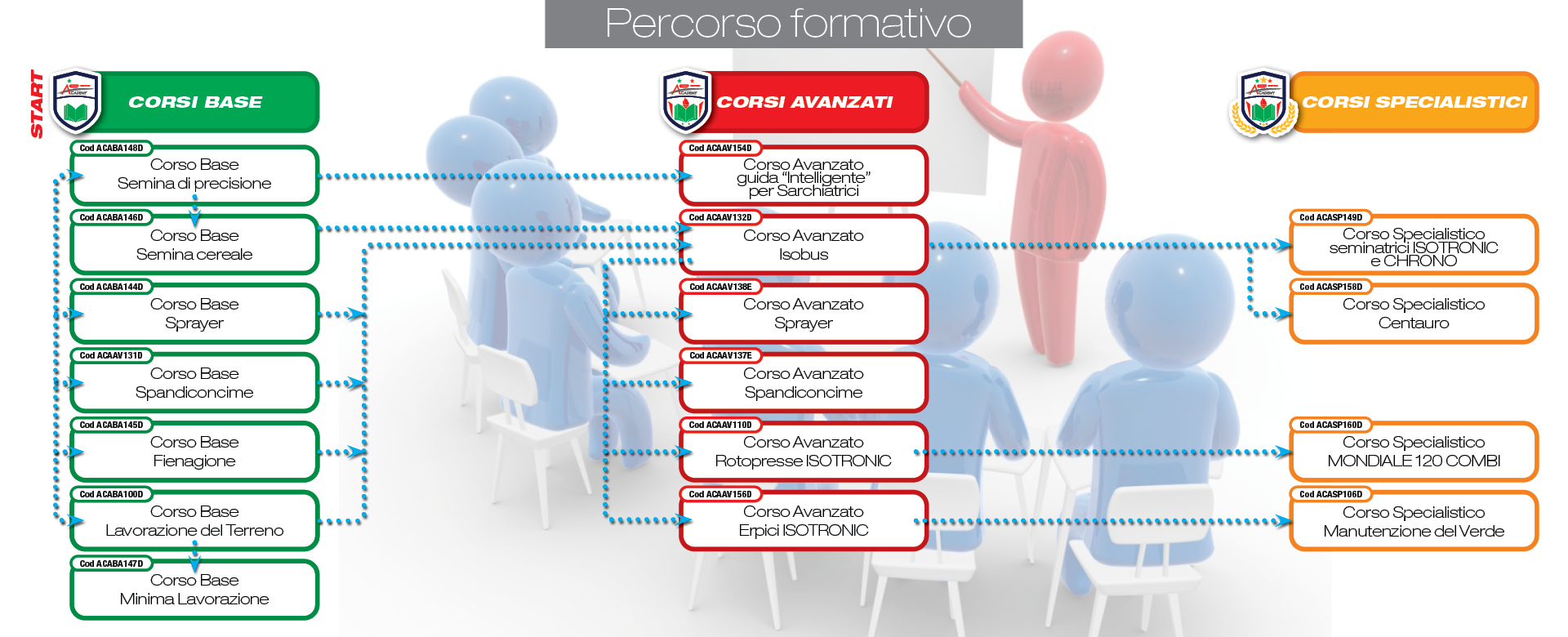 Percorso formativo

START

CORSI BASE

Cod ACABA148D
Corso Base
Semina di precisione

Cod ACABA146D
Corso Base
Semina cereale

Cod ACABA144D
Corso Base
Sprayer

Cod ACAAV131D
Corso Base
Spandiconcime

Cod ACABA145D
Corso Base
Fienagione

Cod ACABA100D
Corso Base
Lavorazione del Terreno

Cod ACABA147D
Corso Base
Minima Lavorazione

CORSI AVANZATI

Cod ACAAV154D
Corso Avanzato
guida "Intelligente"
per Sarchiatrici

Cod ACAAV132D
Corso Avanzato
Isobus

Cod ACAAV138E
Corso Avanzato
Sprayer

Cod ACAAV137E
Corso Avanzato
Spandiconcime

Cod ACAAV110D
Corso Avanzato
Rotopresse ISOTRONIC

Cod ACAAV156D
Corso Avanzato
Erpici ISOTRONIC

CORSI SPECIALISTICI

Cod ACASP149D
Corso Specialistico
seminatrici ISOTRONIC
e CHRONO

Cod ACASP158D
Corso Specialistico
Centauro

Cod ACASP160D
Corso Specialistico
MONDIALE 120 COMBI

Cod ACASP106D
Corso Specialistico
Manutenzione del Verde